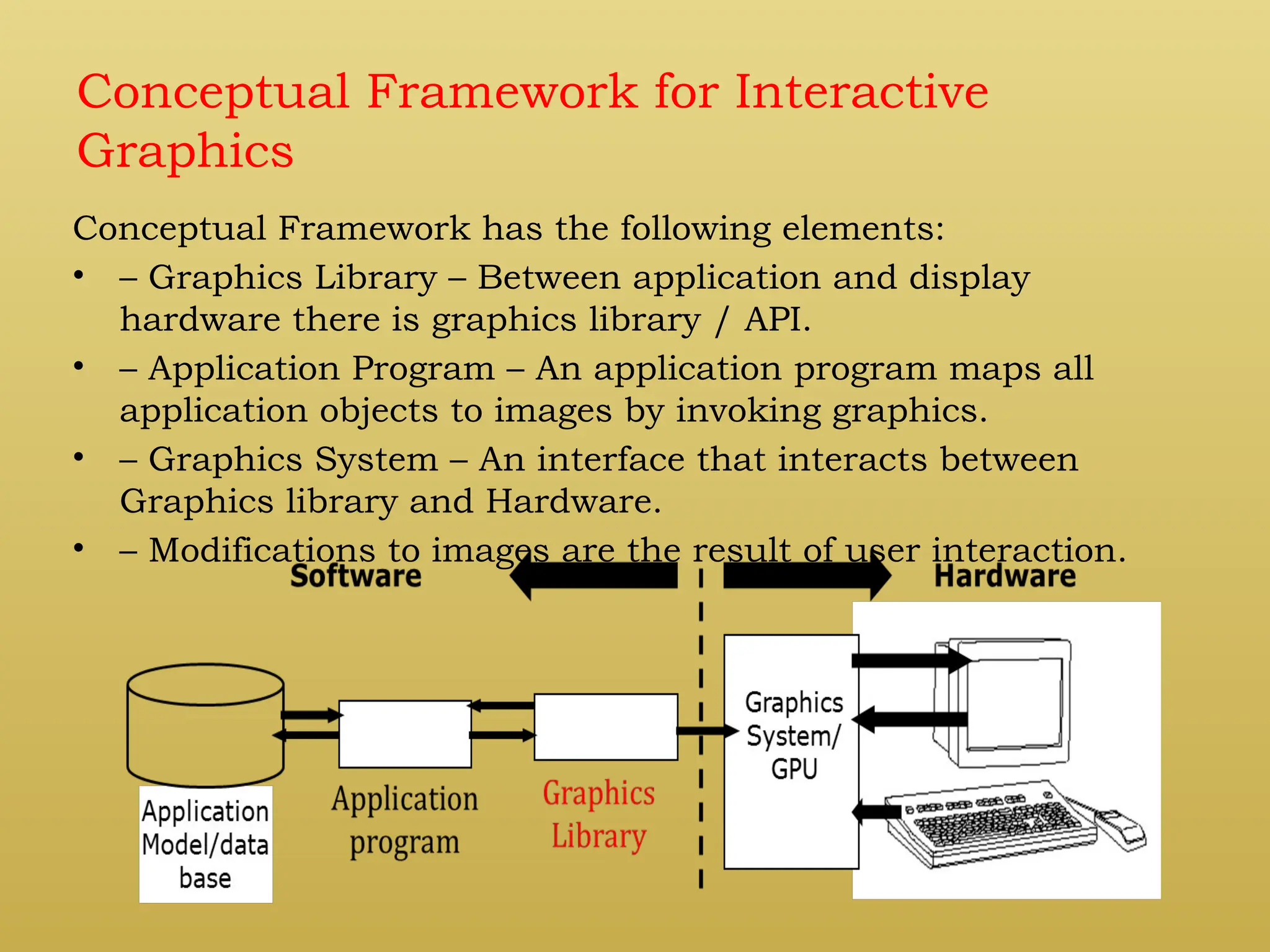 Conceptual Framework for Interactive Graphics

Conceptual Framework has the following elements:

• – Graphics Library – Between application and display hardware there is graphics library / API.

• – Application Program – An application program maps all application objects to images by invoking graphics.

• – Graphics System – An interface that interacts between Graphics library and Hardware.

• – Modifications to images are the result of user interaction.

Software

Hardware

Application Model/data base

Application program

Graphics Library

Graphics System/ GPU